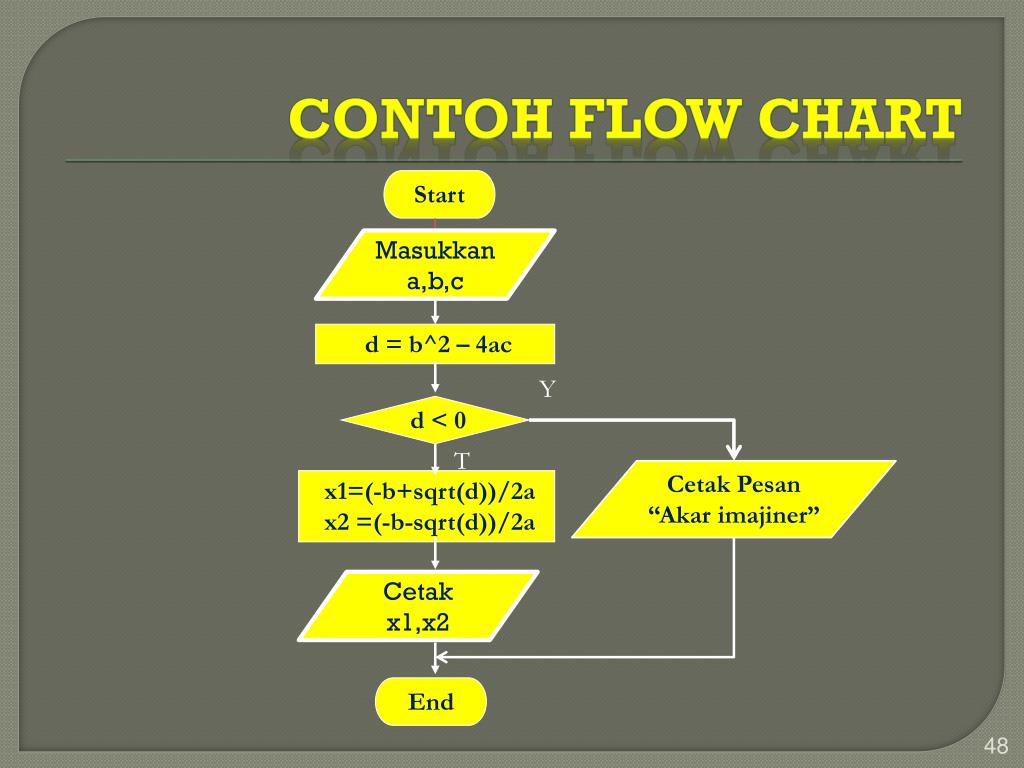 CONTOH FLOW CHART

Start

Masukkan a,b,c

d = b^2 – 4ac

d < 0

Y

T

x1=(-b+sqrt(d))/2a
x2 =(-b-sqrt(d))/2a

Cetak Pesan
“Akar imajiner”

Cetak x1,x2

End

48